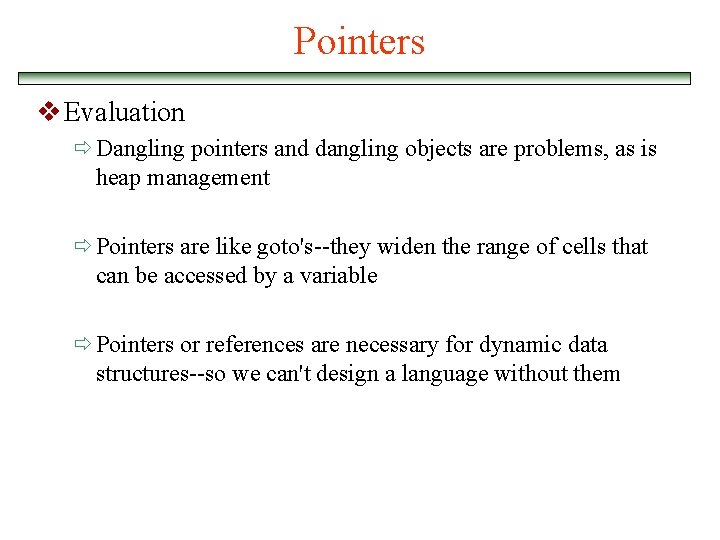 Pointers

❖ Evaluation

⇨ Dangling pointers and dangling objects are problems, as is heap management

⇨ Pointers are like goto's--they widen the range of cells that can be accessed by a variable

⇨ Pointers or references are necessary for dynamic data structures--so we can't design a language without them